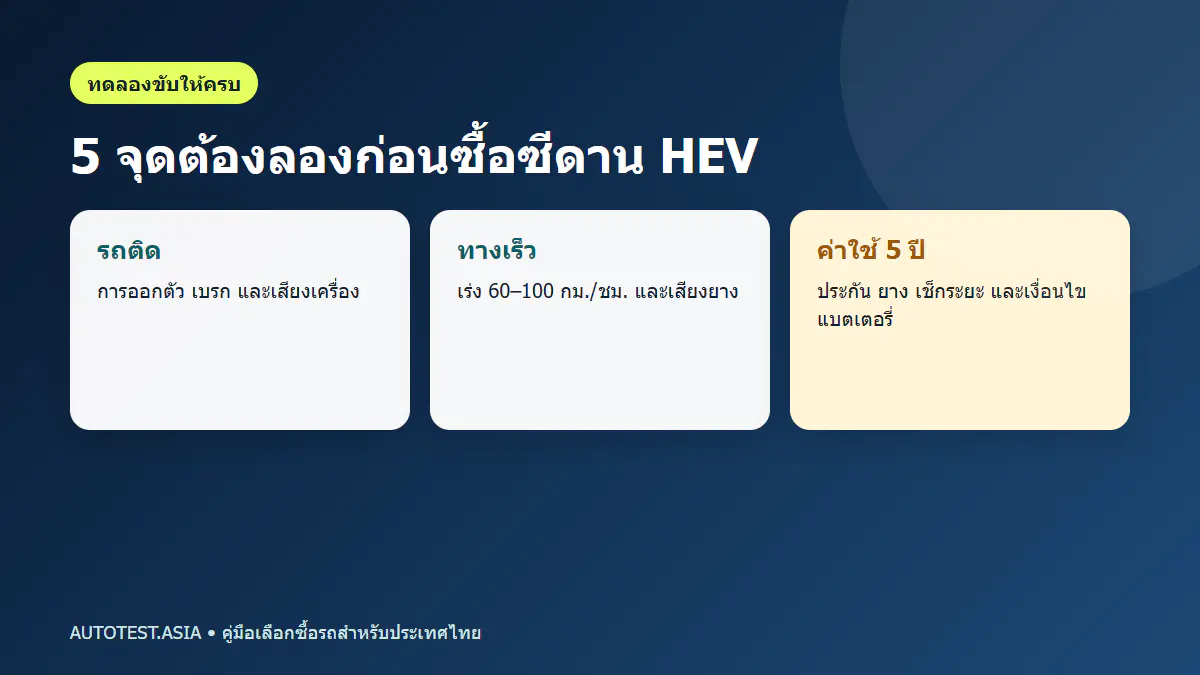 ทดลองขับให้ครบ

5 จุดต้องลองก่อนซื้อซีดาน HEV

รถติด

การออกตัว เบรก และเสียงเครื่อง

ทางเร็ว

เร่ง 60–100 กม./ชม. และเสียงยาง

ค่าใช้ 5 ปี

ประกัน ยาง เช็กระยะ และเงื่อนไขแบตเตอรี่

AUTOTEST.ASIA • คู่มือเลือกซื้อรถสำหรับประเทศไทย